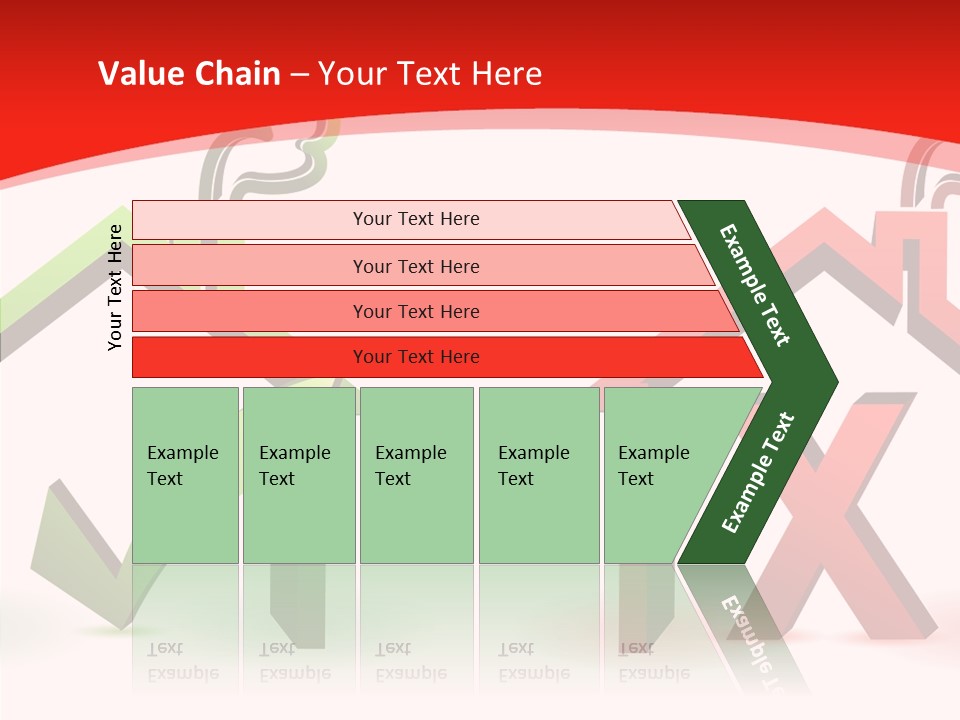 Value Chain – Your Text Here

Your Text Here

Your Text Here

Your Text Here

Your Text Here

Your Text Here

Example Text

Example Text

Example Text

Example Text

Example Text

Example Text

Example Text